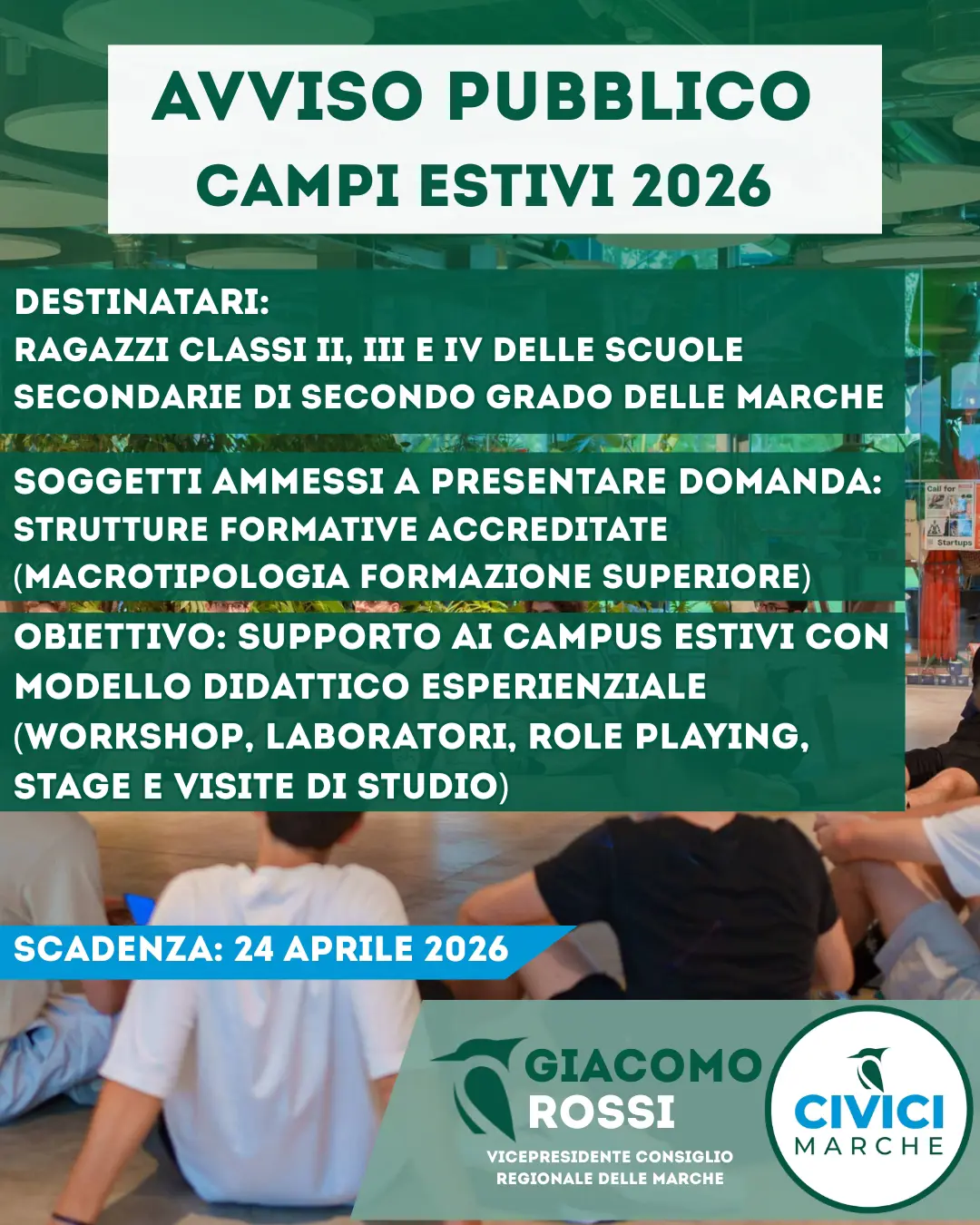 AVVISO PUBBLICO
CAMPI ESTIVI 2026

DESTINATARI:
RAGAZZI CLASSI II, III E IV DELLE SCUOLE SECONDARIE DI SECONDO GRADO DELLE MARCHE

SOGGETTI AMMESSI A PRESENTARE DOMANDA:
STRUTTURE FORMATIVE ACCREDITATE (MACROTIPOLOGIA FORMAZIONE SUPERIORE)

OBIETTIVO: SUPPORTO AI CAMPUS ESTIVI CON MODELLO DIDATTICO ESPERIENZIALE (WORKSHOP, LABORATORI, ROLE PLAYING, STAGE E VISITE DI STUDIO)

Call for
Startups

SCADENZA: 24 APRILE 2026

GIACOMO
ROSSI
VICEPRESIDENTE CONSIGLIO REGIONALE DELLE MARCHE

CIVICI
MARCHE